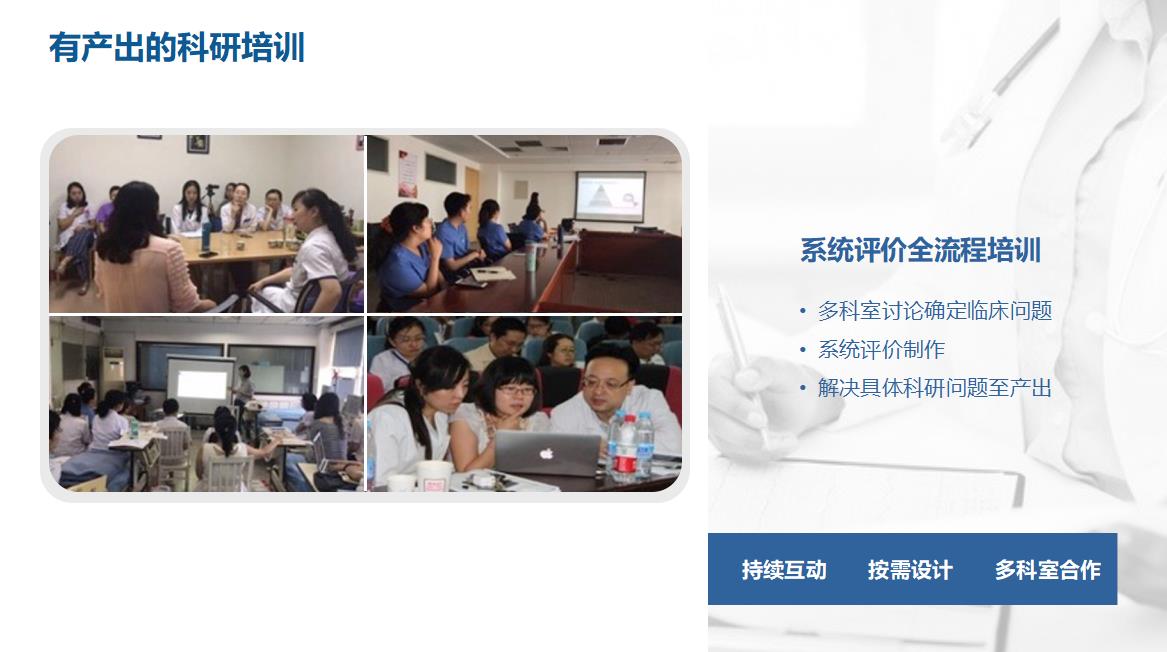 有产出的科研培训

系统评价全流程培训

• 多科室讨论确定临床问题
• 系统评价制作
• 解决具体科研问题至产出

持续互动 按需设计 多科室合作